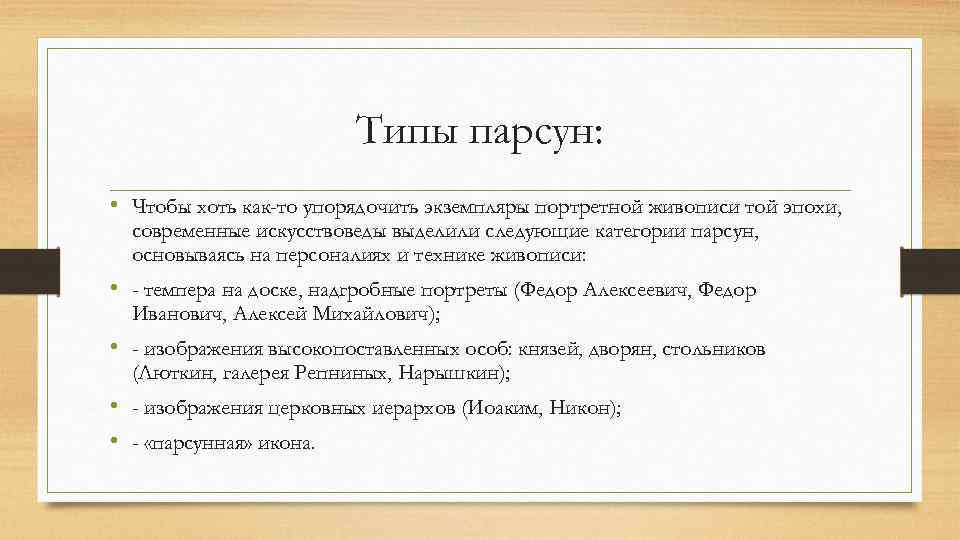 Типы парсун:

• Чтобы хоть как-то упорядочить экземпляры портретной живописи той эпохи, современные искусствоведы выделили следующие категории парсун, основываясь на персоналиях и технике живописи:

• - темпера на доске, надгробные портреты (Федор Алексеевич, Федор Иванович, Алексей Михайлович);

• - изображения высокопоставленных особ: князей, дворян, стольников (Люткин, галерея Репниных, Нарышкин);

• - изображения церковных иерархов (Иоаким, Никон);

• - «парсунная» икона.